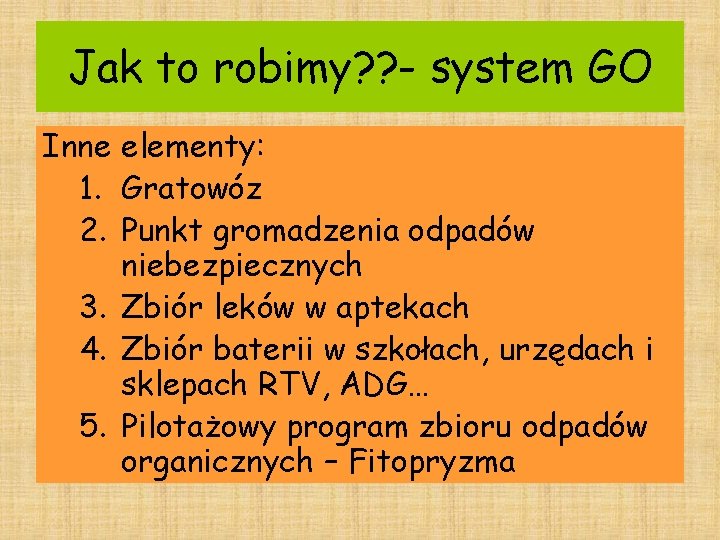 Jak to robimy??- system GO

Inne elementy:
1. Gratowóz
2. Punkt gromadzenia odpadów niebezpiecznych
3. Zbiór leków w aptekach
4. Zbiór baterii w szkołach, urzędach i sklepach RTV, ADG…
5. Pilotażowy program zbioru odpadów organicznych – Fitopryzma